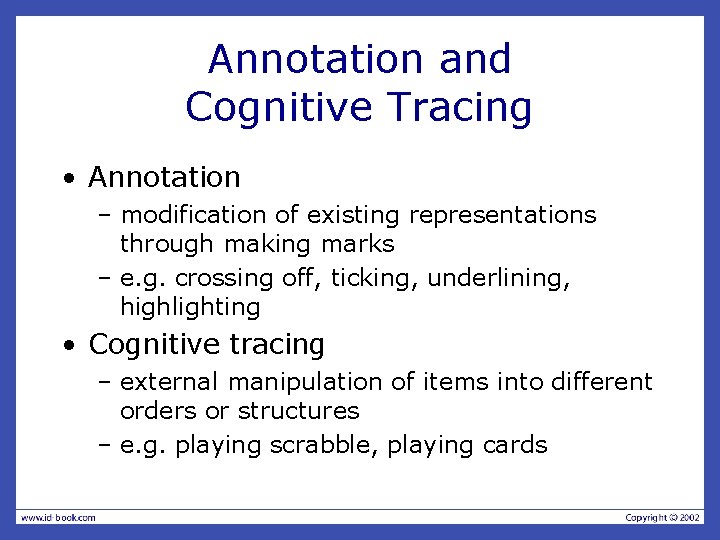 Annotation and Cognitive Tracing

• Annotation
– modification of existing representations through making marks
– e.g. crossing off, ticking, underlining, highlighting

• Cognitive tracing
– external manipulation of items into different orders or structures
– e.g. playing scrabble, playing cards

www.id-book.com

Copyright © 2002